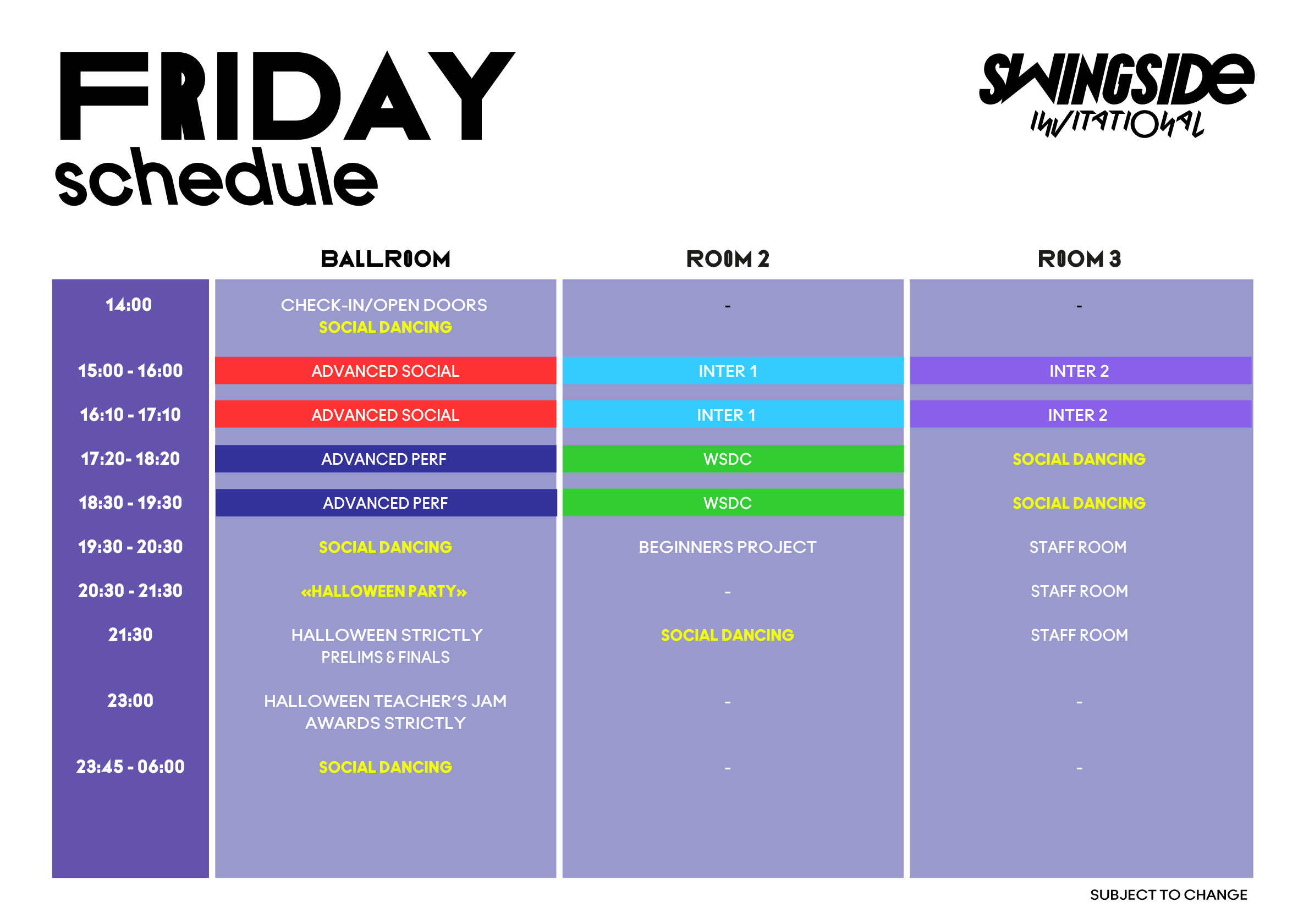 FRIDAY
schedule

SWINGSIDE
INVITATIONAL

| | BALLROOM | ROOM 2 | ROOM 3 |
|---|---|---|---|
| 14:00 | CHECK-IN/OPEN DOORS SOCIAL DANCING | - | - |
| 15:00 - 16:00 | ADVANCED SOCIAL | INTER 1 | INTER 2 |
| 16:10 - 17:10 | ADVANCED SOCIAL | INTER 1 | INTER 2 |
| 17:20- 18:20 | ADVANCED PERF | WSDC | SOCIAL DANCING |
| 18:30 - 19:30 | ADVANCED PERF | WSDC | SOCIAL DANCING |
| 19:30 - 20:30 | SOCIAL DANCING | BEGINNERS PROJECT | STAFF ROOM |
| 20:30 - 21:30 | «HALLOWEEN PARTY» | - | STAFF ROOM |
| 21:30 | HALLOWEEN STRICTLY PRELIMS & FINALS | SOCIAL DANCING | STAFF ROOM |
| 23:00 | HALLOWEEN TEACHER'S JAM AWARDS STRICTLY | - | - |
| 23:45 - 06:00 | SOCIAL DANCING | - | - |

SUBJECT TO CHANGE